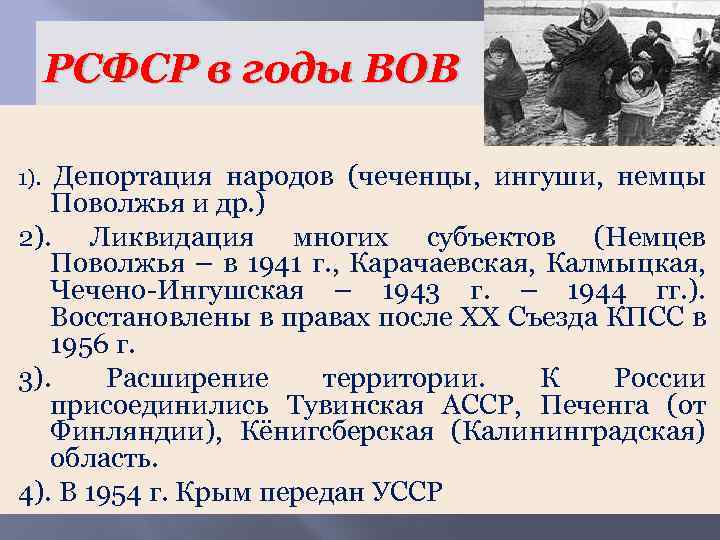 РСФСР в годы ВОВ

1). Депортация народов (чеченцы, ингуши, немцы Поволжья и др.)

2). Ликвидация многих субъектов (Немцев Поволжья – в 1941 г., Карачаевская, Калмыцкая, Чечено-Ингушская – 1943 г. – 1944 гг.). Восстановлены в правах после XX Съезда КПСС в 1956 г.

3). Расширение территории. К России присоединились Тувинская АССР, Печенга (от Финляндии), Кёнигсберская (Калининградская) область.

4). В 1954 г. Крым передан УССР